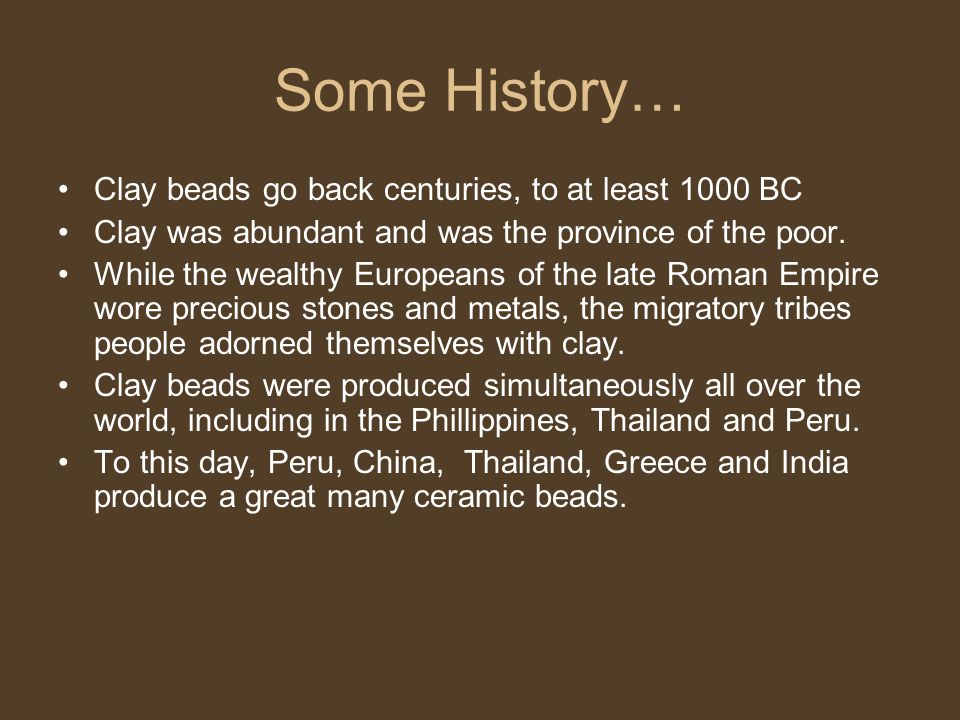 Some History…

• Clay beads go back centuries, to at least 1000 BC
• Clay was abundant and was the province of the poor.
• While the wealthy Europeans of the late Roman Empire wore precious stones and metals, the migratory tribes people adorned themselves with clay.
• Clay beads were produced simultaneously all over the world, including in the Phillippines, Thailand and Peru.
• To this day, Peru, China, Thailand, Greece and India produce a great many ceramic beads.